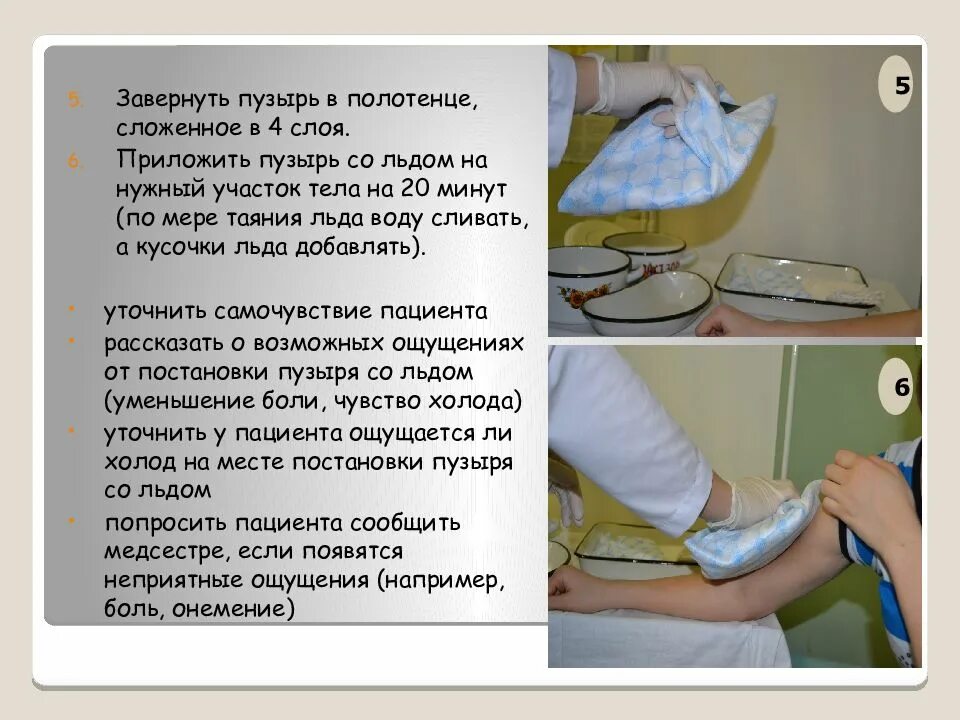 5. Завернуть пузырь в полотенце, сложенное в 4 слоя.
6. Приложить пузырь со льдом на нужный участок тела на 20 минут (по мере таяния льда воду сливать, а кусочки льда добавлять).

• уточнить самочувствие пациента
• рассказать о возможных ощущениях от постановки пузыря со льдом (уменьшение боли, чувство холода)
• уточнить у пациента ощущается ли холод на месте постановки пузыря со льдом
• попросить пациента сообщить медсестре, если появятся неприятные ощущения (например, боль, онемение)

5

6